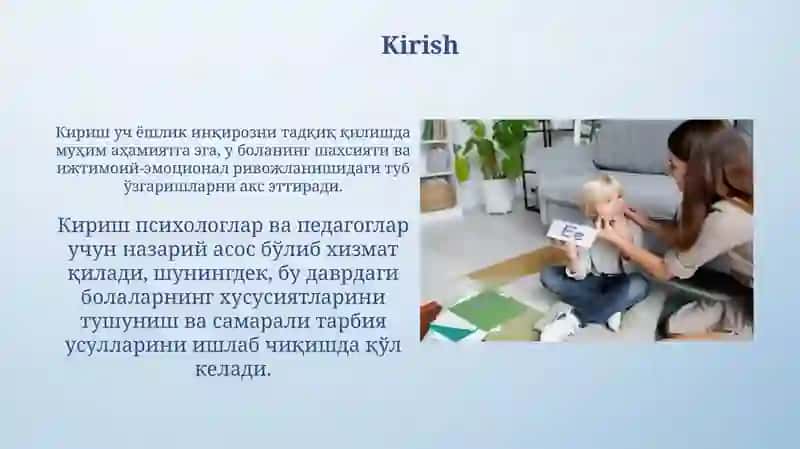 Kirish

Кириш уч ёшлик инқирозни тадқиқ қилишда муҳим аҳамиятга эга, у боланинг шахсияти ва ижтимоий-эмоционал ривожланишидаги туб ўзгаришларни акс эттиради.

Кириш психологлар ва педагоглар учун назарий асос бўлиб хизмат қилади, шунингдек, бу даврдаги болаларнинг хусусиятларини тушуниш ва самарали тарбия усулларини ишлаб чиқишда қўл келади.

Ee